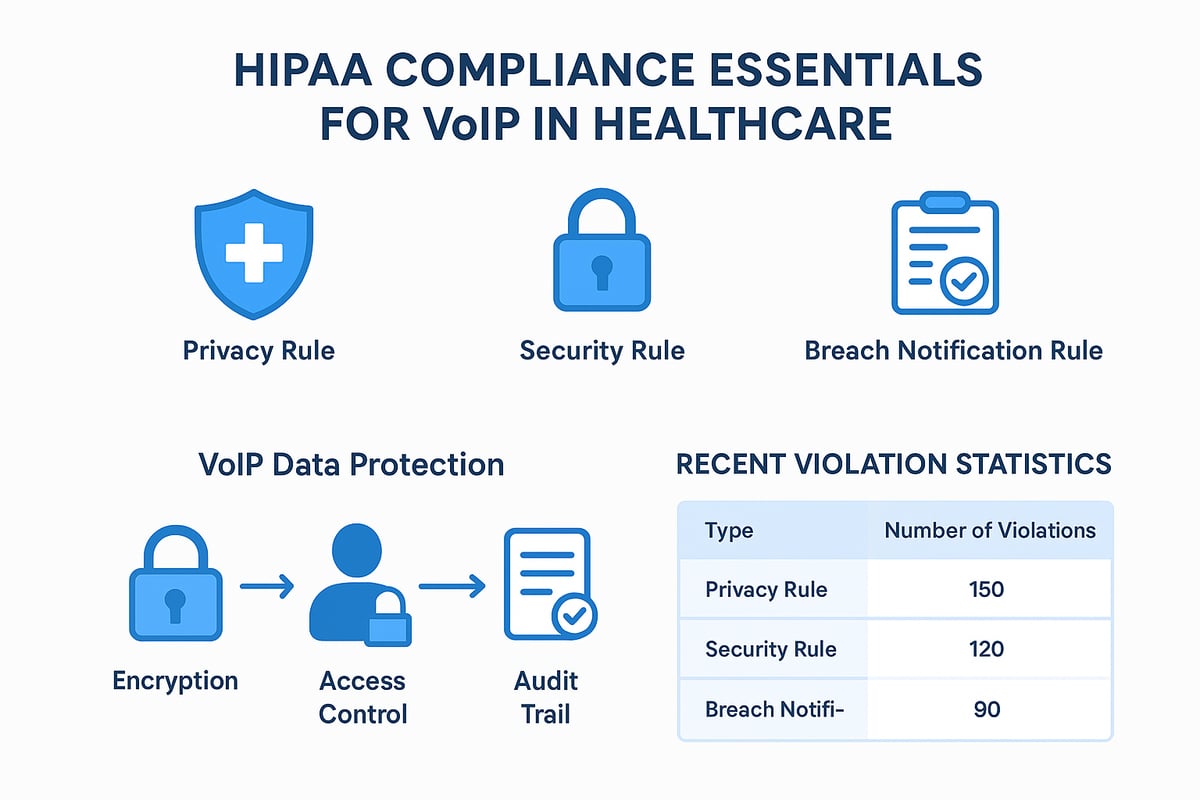 HIPAA COMPLIANCE ESSENTIALS FOR VoIP IN HEALTHCARE

Privacy Rule

Security Rule

Breach Notification Rule

VoIP Data Protection

Encryption

Access Control

Audit Trail

RECENT VIOLATION STATISTICS

| Type | Number of Violations |
|---|---|
| Privacy Rule | 150 |
| Security Rule | 120 |
| Breach Notifi- | 90 |